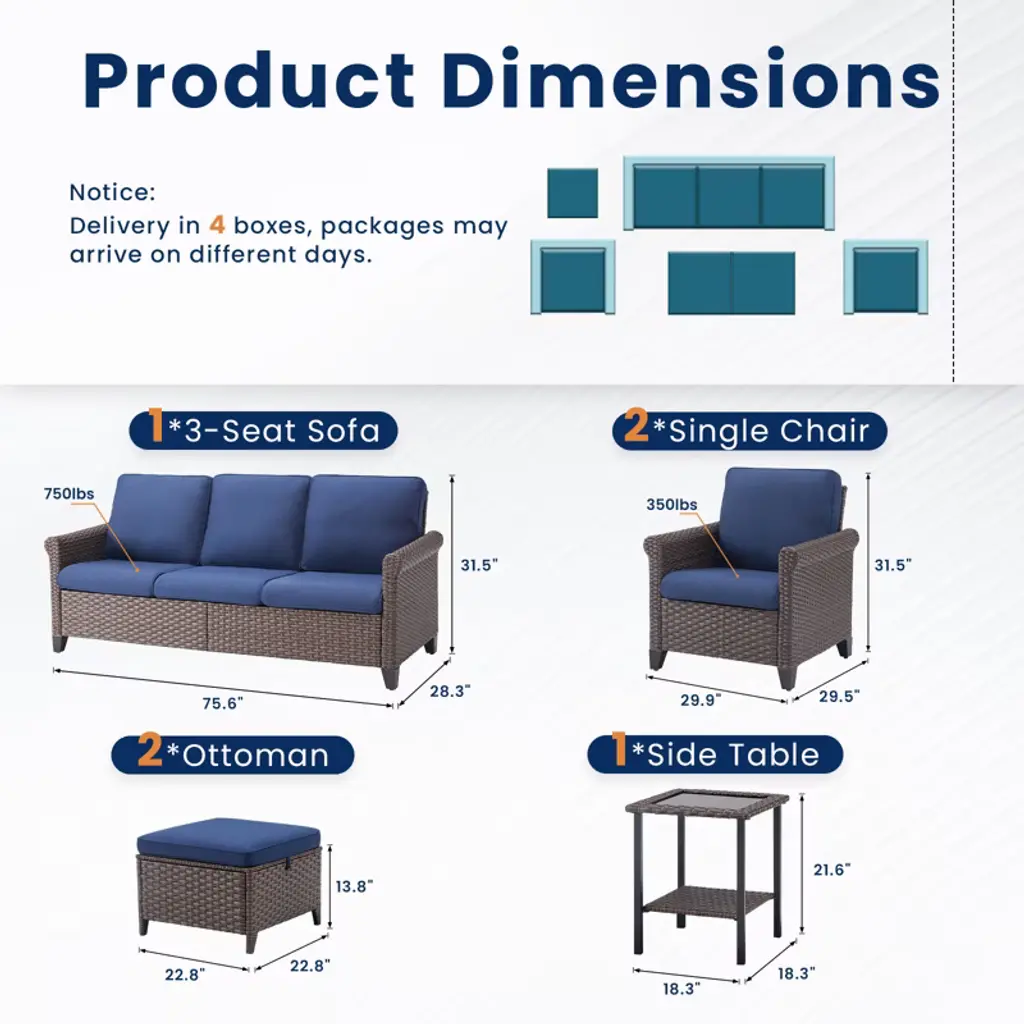 Product Dimensions

Notice:
Delivery in 4 boxes, packages may arrive on different days.

1*3-Seat Sofa

750lbs

31.5"

75.6"

28.3"

2*Single Chair

350lbs

31.5"

29.9"

29.5"

2*Ottoman

13.8"

22.8"

22.8"

1*Side Table

21.6"

18.3"

18.3"